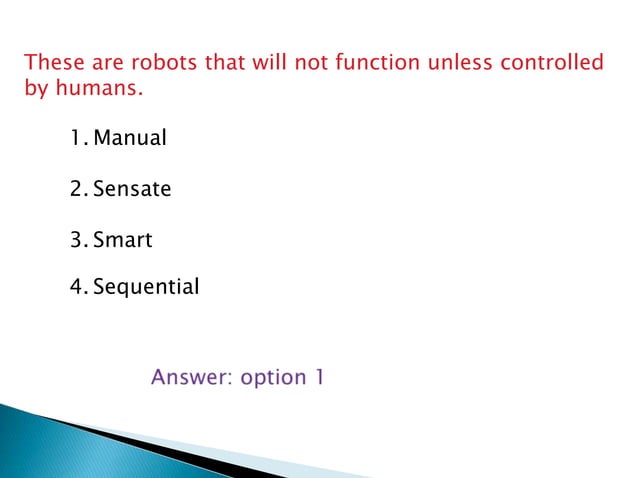 These are robots that will not function unless controlled by humans.

1. Manual

2. Sensate

3. Smart

4. Sequential

Answer: option 1